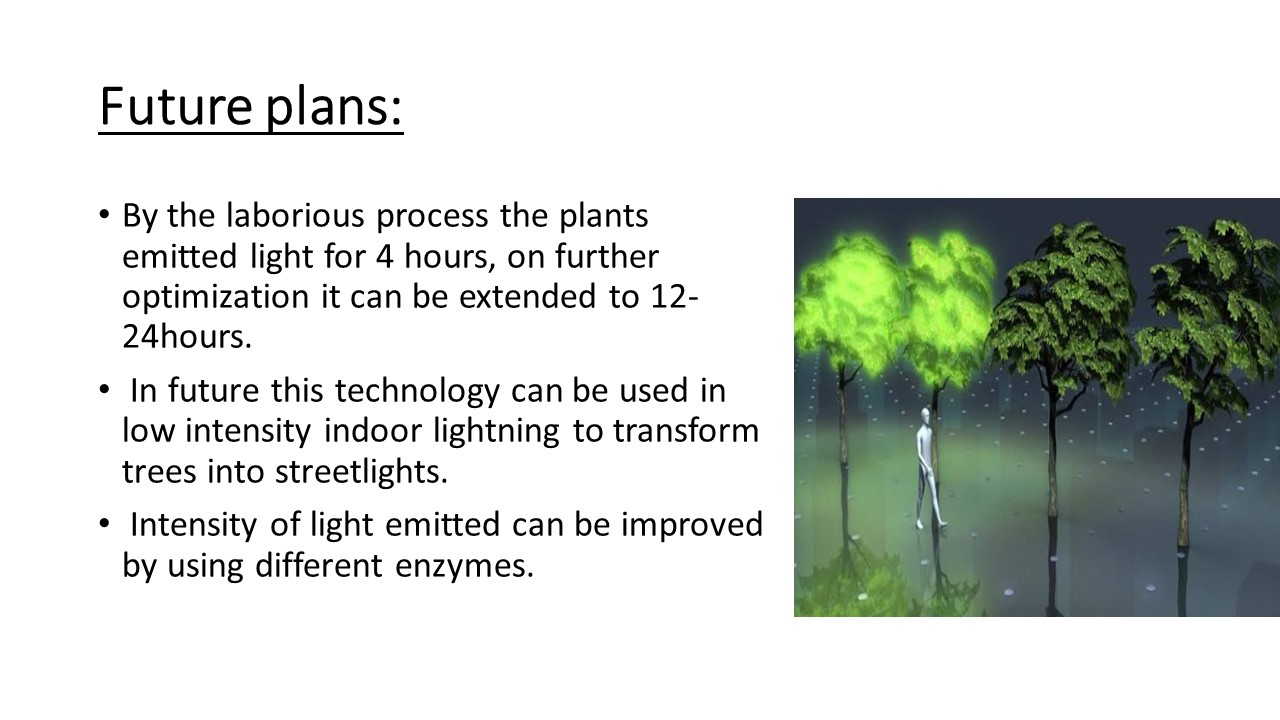 Future plans:

• By the laborious process the plants emitted light for 4 hours, on further optimization it can be extended to 12-24hours.

• In future this technology can be used in low intensity indoor lightning to transform trees into streetlights.

• Intensity of light emitted can be improved by using different enzymes.